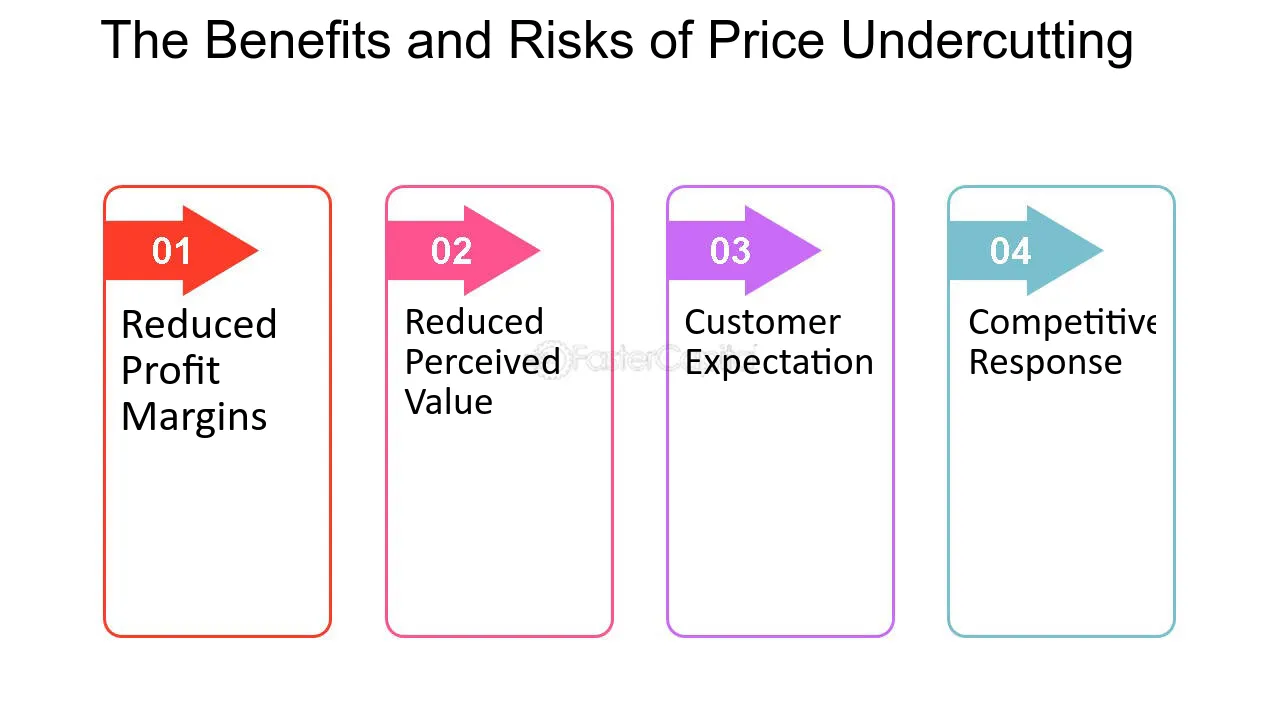 The Benefits and Risks of Price Undercutting

01
Reduced Profit Margins

02
Reduced Perceived Value

03
Customer Expectation

04
Competitive Response

FasterCapital